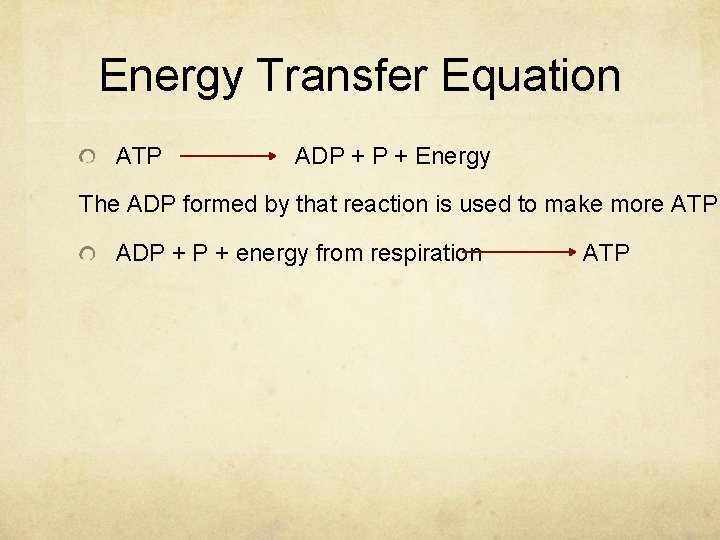 Energy Transfer Equation

ATP $\rightarrow$ ADP + P + Energy

The ADP formed by that reaction is used to make more ATP

ADP + P + energy from respiration $\rightarrow$ ATP